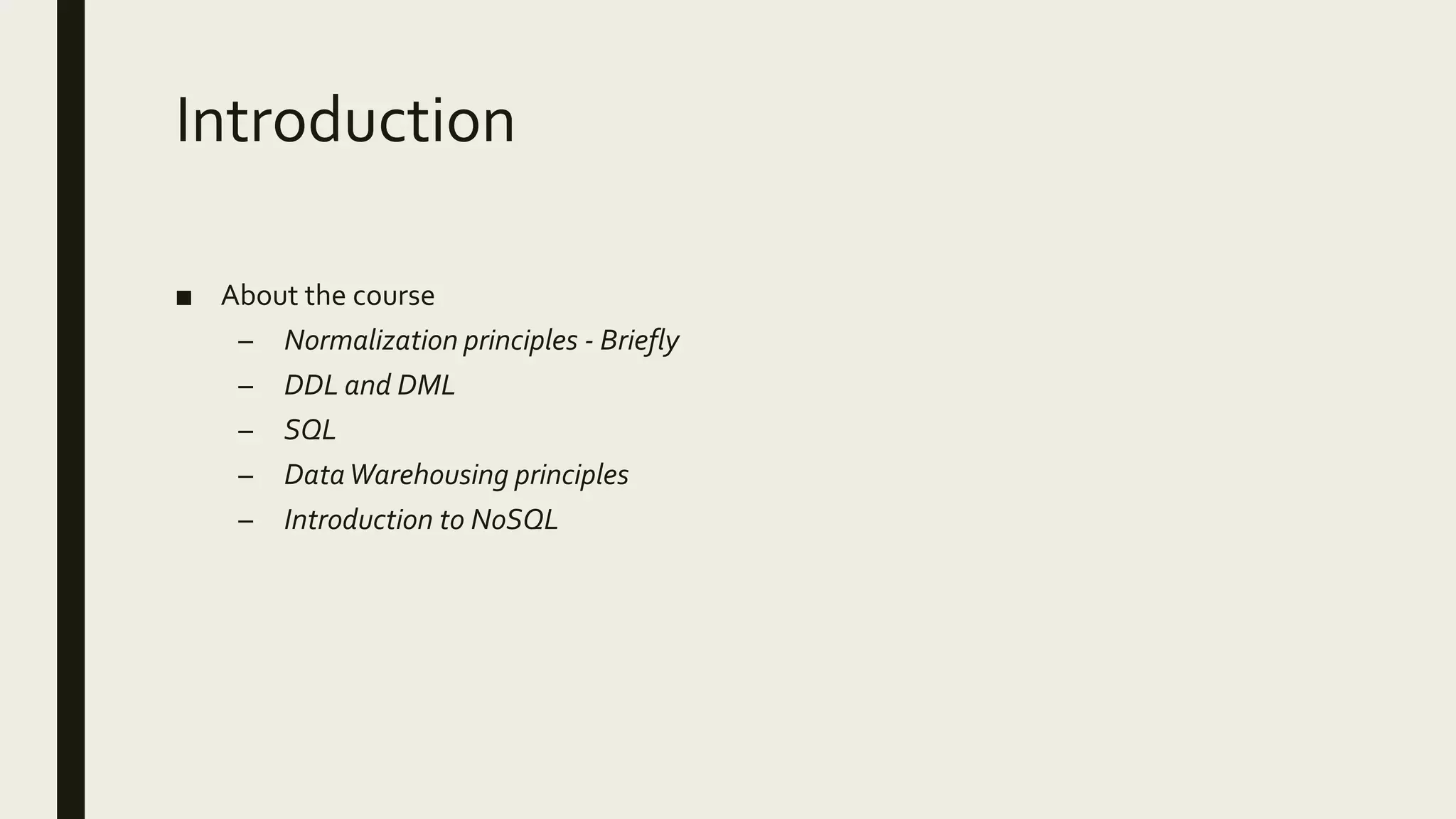 Introduction

■ About the course
– Normalization principles - Briefly
– DDL and DML
– SQL
– Data Warehousing principles
– Introduction to NoSQL